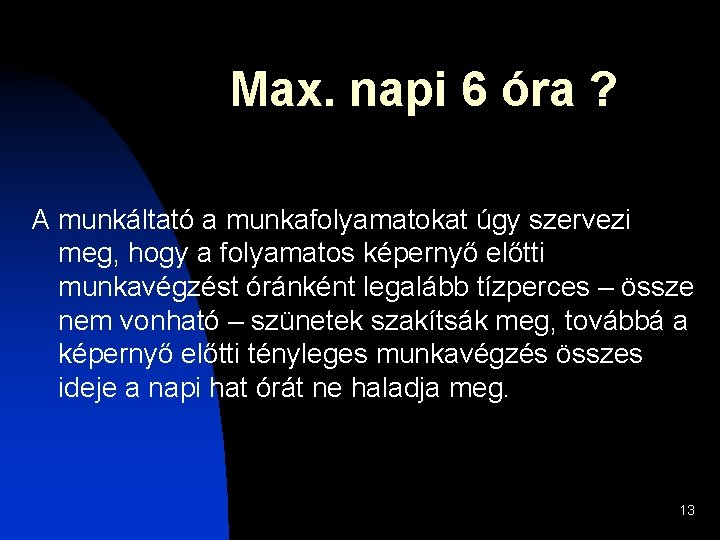 Max. napi 6 óra ?

A munkáltató a munkafolyamatokat úgy szervezi meg, hogy a folyamatos képernyő előtti munkavégzést óránként legalább tízperces – össze nem vonható – szünetek szakítsák meg, továbbá a képernyő előtti tényleges munkavégzés összes ideje a napi hat órát ne haladja meg.

13